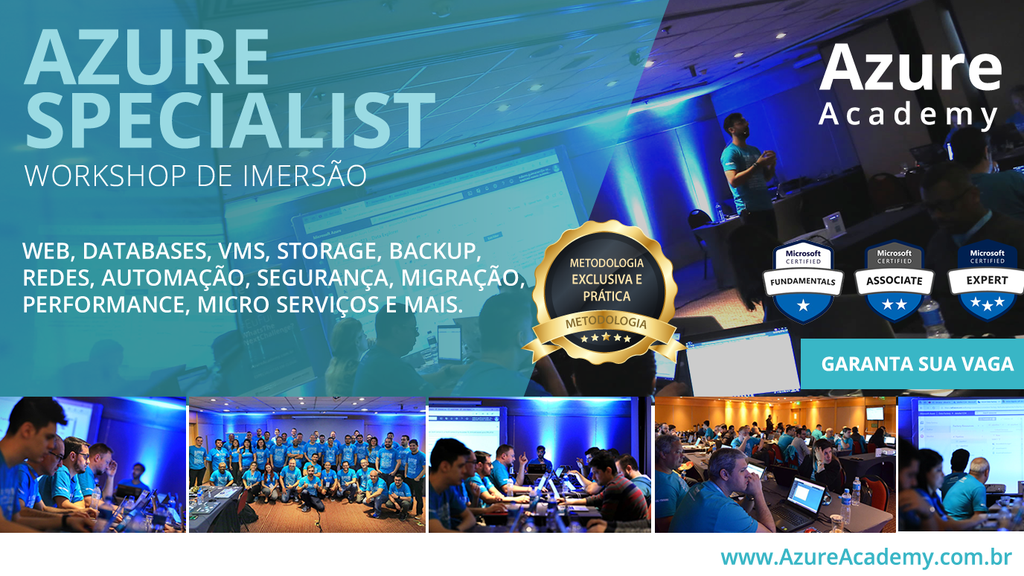 AZURE SPECIALIST
WORKSHOP DE IMERSÃO

WEB, DATABASES, VMS, STORAGE, BACKUP, REDES, AUTOMAÇÃO, SEGURANÇA, MIGRAÇÃO, PERFORMANCE, MICRO SERVIÇOS E MAIS.

METODOLOGIA EXCLUSIVA E PRÁTICA
METODOLOGIA

Azure
Academy

Microsoft CERTIFIED FUNDAMENTALS
Microsoft CERTIFIED ASSOCIATE
Microsoft CERTIFIED EXPERT

GARANTA SUA VAGA

www.AzureAcademy.com.br